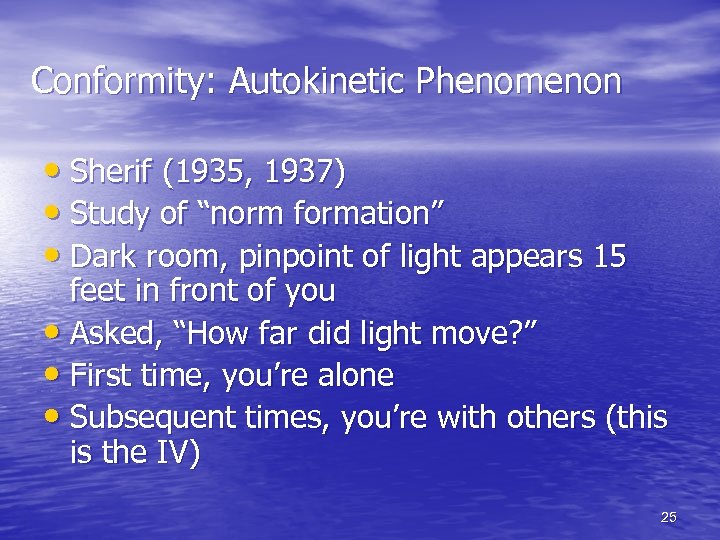 Conformity: Autokinetic Phenomenon

• Sherif (1935, 1937)
• Study of “norm formation”
• Dark room, pinpoint of light appears 15 feet in front of you
• Asked, “How far did light move?”
• First time, you’re alone
• Subsequent times, you’re with others (this is the IV)

25